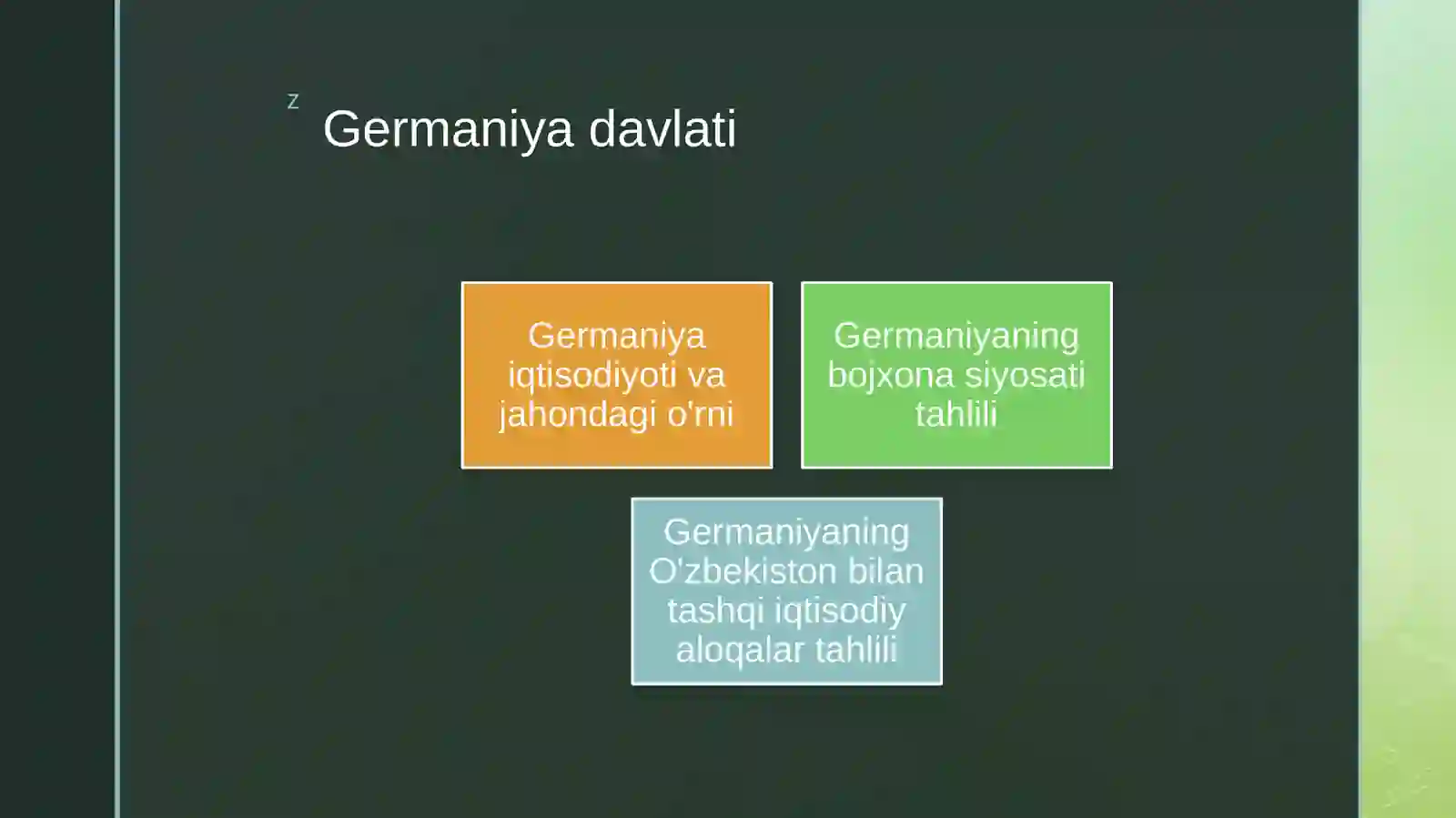 z

Germaniya davlati

Germaniya iqtisodiyoti va jahondagi o'rni

Germaniyaning bojxona siyosati tahlili

Germaniyaning O'zbekiston bilan tashqi iqtisodiy aloqalar tahlili